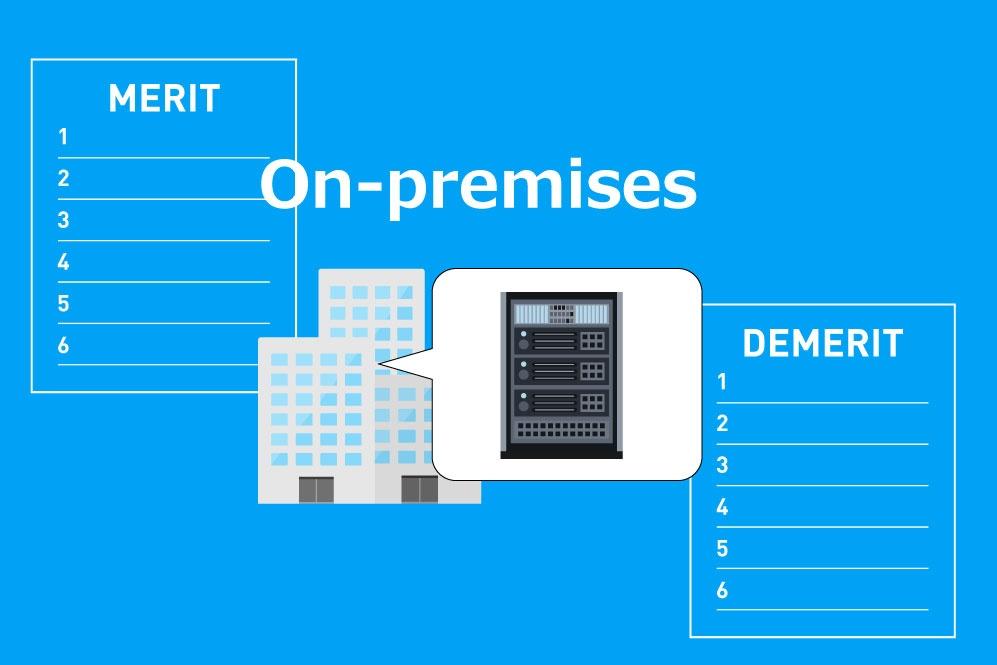 MERIT
1
2
3
4
5
6

On-premises

DEMERIT
1
2
3
4
5
6